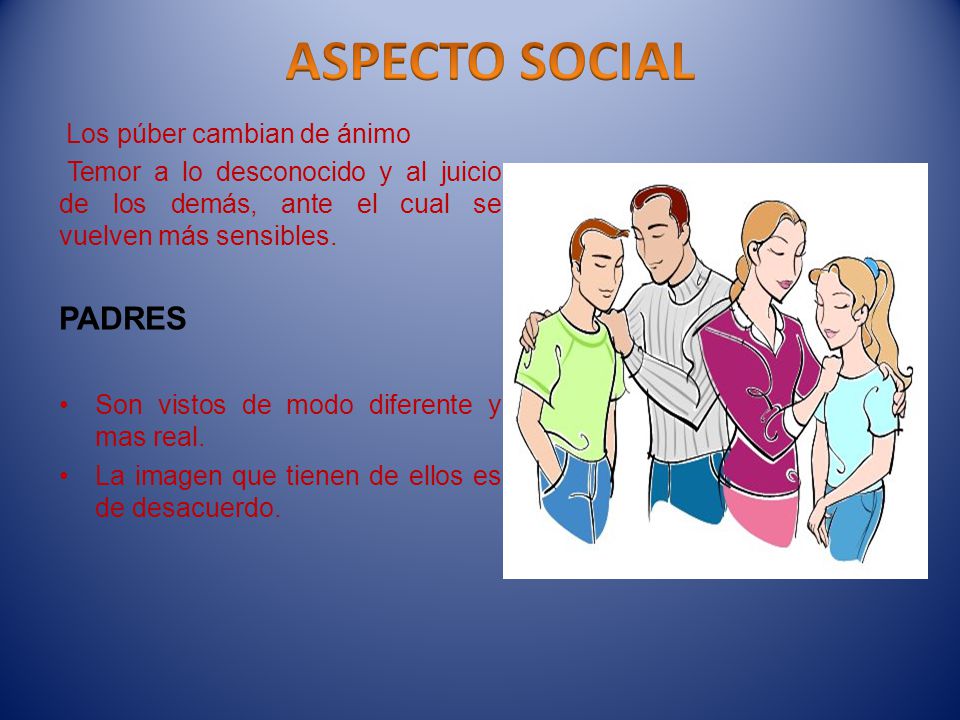 ASPECTO SOCIAL

Los púber cambian de ánimo

Temor a lo desconocido y al juicio de los demás, ante el cual se vuelven más sensibles.

PADRES

• Son vistos de modo diferente y mas real.
• La imagen que tienen de ellos es de desacuerdo.